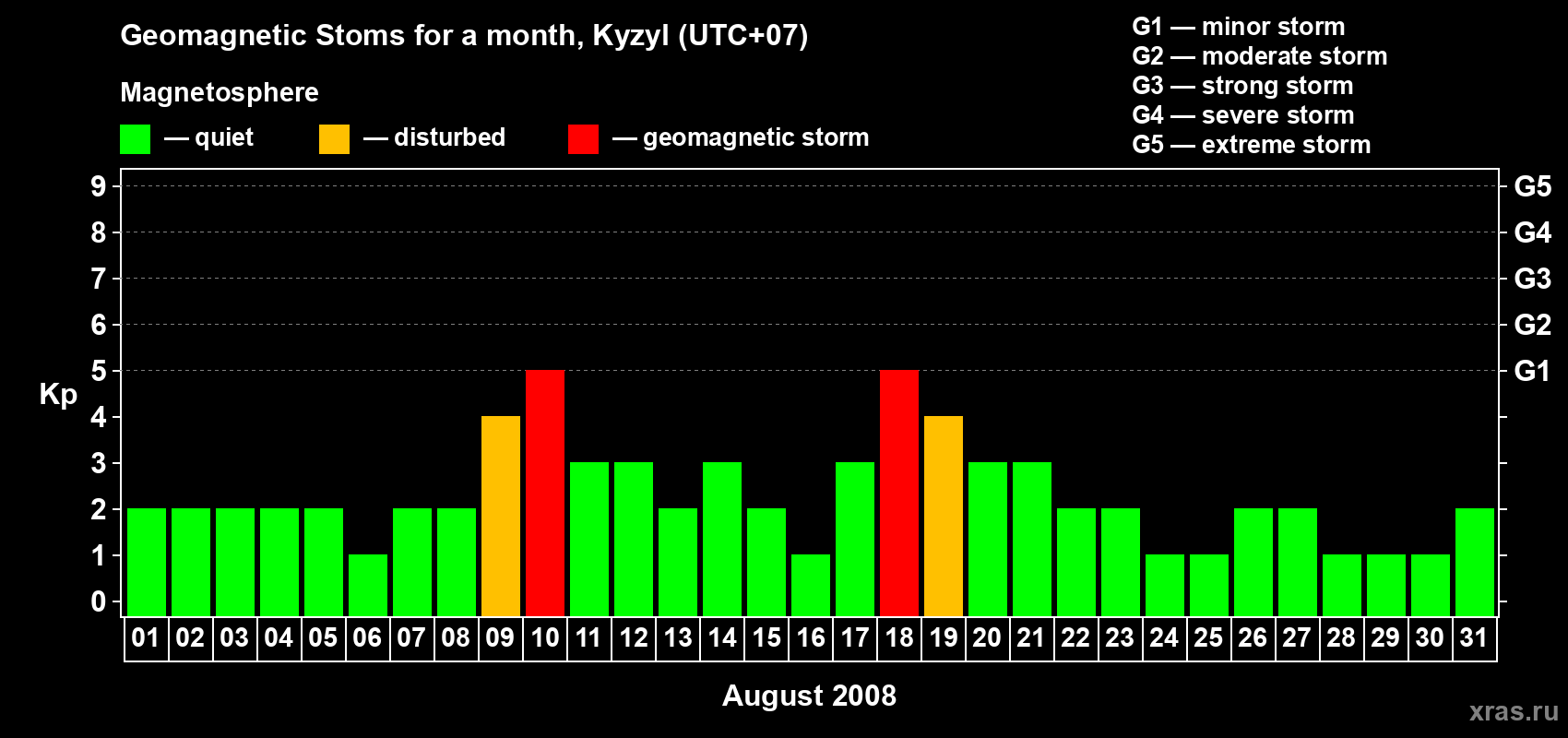 Geomagnetic Stoms for a month, Kyzyl (UTC+07)

Magnetosphere

— quiet — disturbed — geomagnetic storm

G1 — minor storm
G2 — moderate storm
G3 — strong storm
G4 — severe storm
G5 — extreme storm

Kp

9
8
7
6
5
4
3
2
1
0

G5
G4
G3
G2
G1

01 02 03 04 05 06 07 08 09 10 11 12 13 14 15 16 17 18 19 20 21 22 23 24 25 26 27 28 29 30 31

August 2008

xras.ru